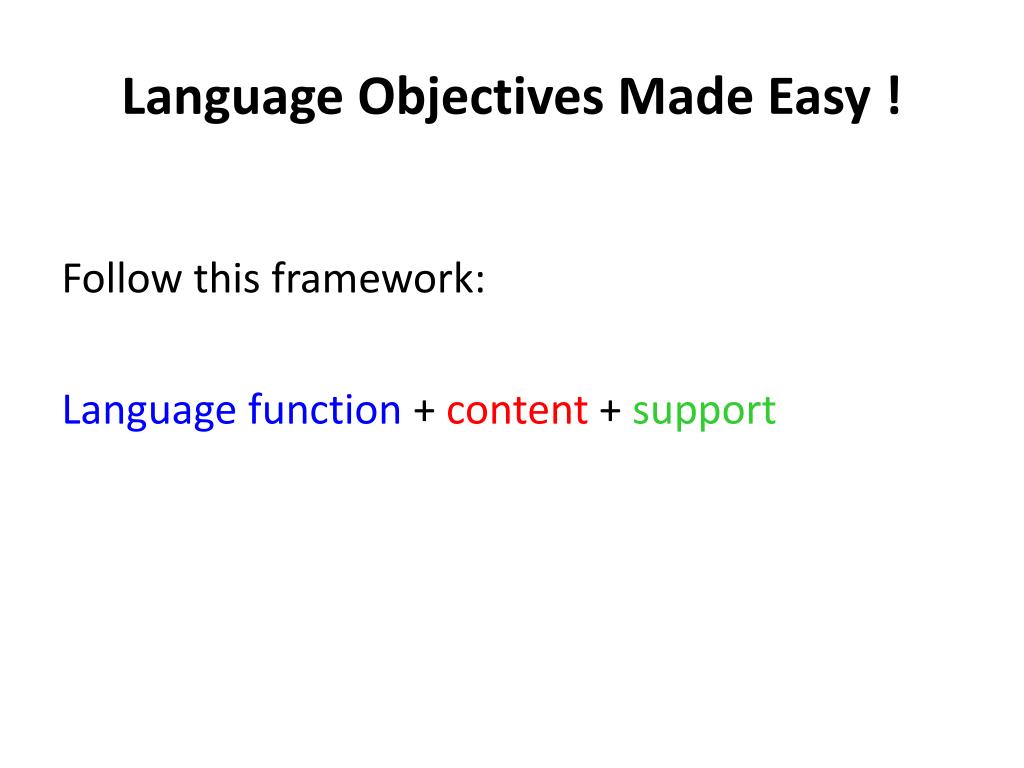 Language Objectives Made Easy !

Follow this framework:

Language function + content + support